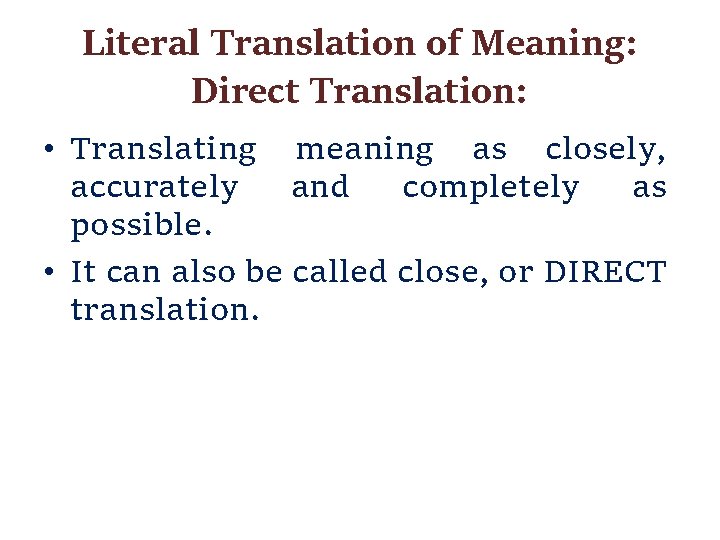 Literal Translation of Meaning:
Direct Translation:

• Translating meaning as closely, accurately and completely as possible.

• It can also be called close, or DIRECT translation.